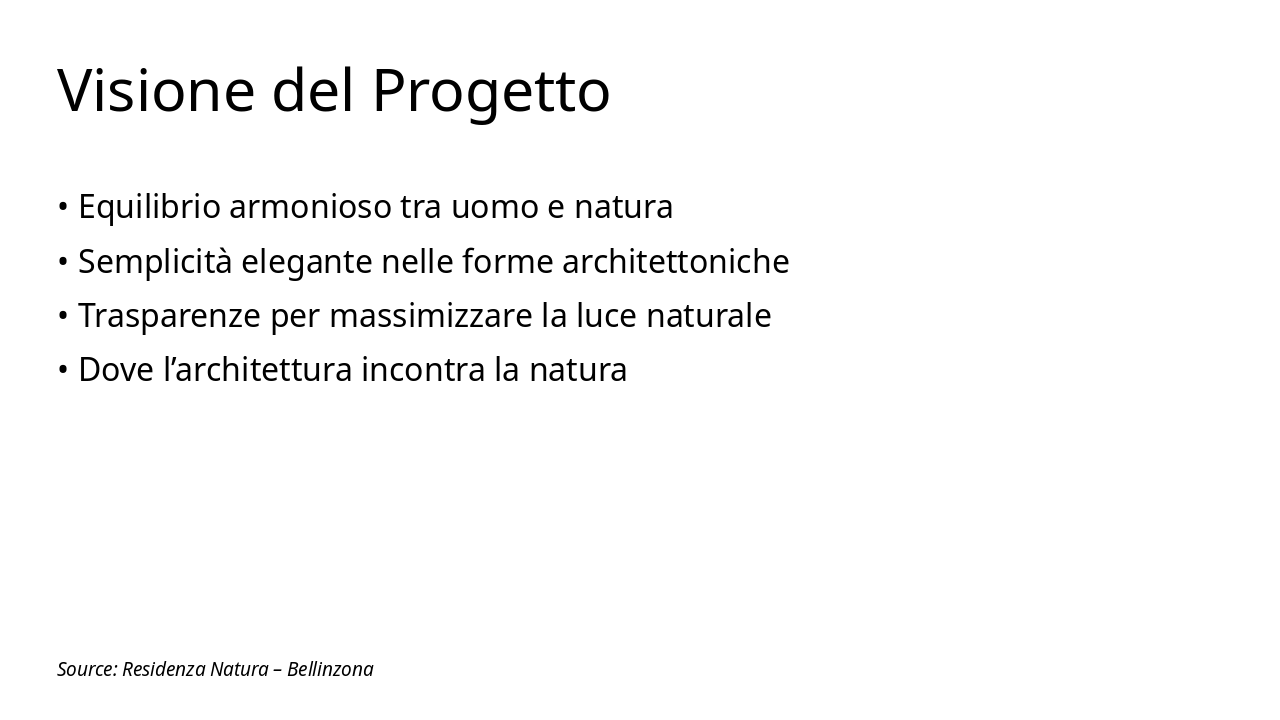 Visione del Progetto

• Equilibrio armonioso tra uomo e natura
• Semplicità elegante nelle forme architettoniche
• Trasparenze per massimizzare la luce naturale
• Dove l’architettura incontra la natura

Source: Residenza Natura – Bellinzona